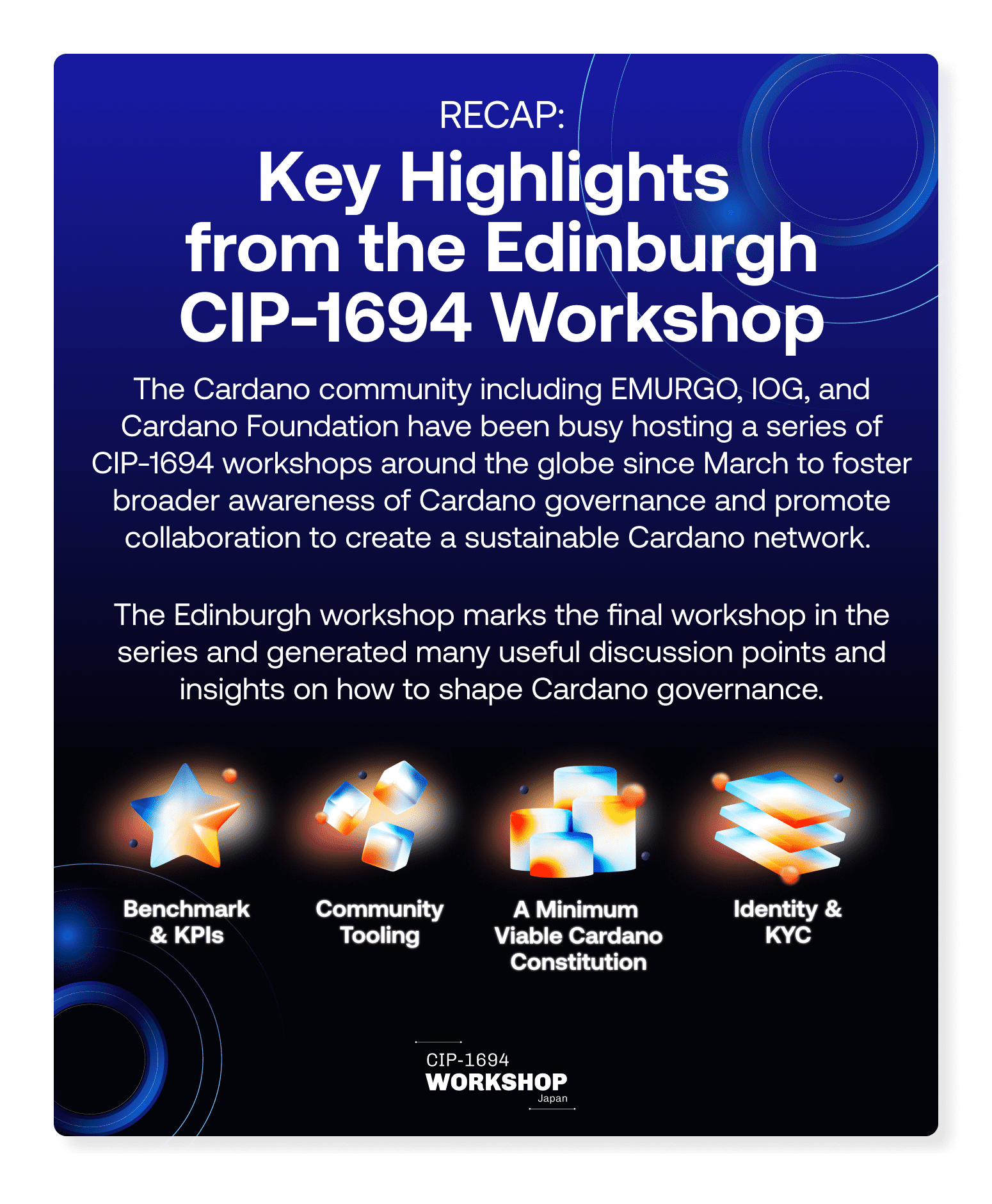 RECAP:

Key Highlights from the Edinburgh CIP-1694 Workshop

The Cardano community including EMURGO, IOG, and Cardano Foundation have been busy hosting a series of CIP-1694 workshops around the globe since March to foster broader awareness of Cardano governance and promote collaboration to create a sustainable Cardano network.

The Edinburgh workshop marks the final workshop in the series and generated many useful discussion points and insights on how to shape Cardano governance.

Benchmark & KPIs

Community Tooling

A Minimum Viable Cardano Constitution

Identity & KYC

CIP-1694
WORKSHOP
Japan